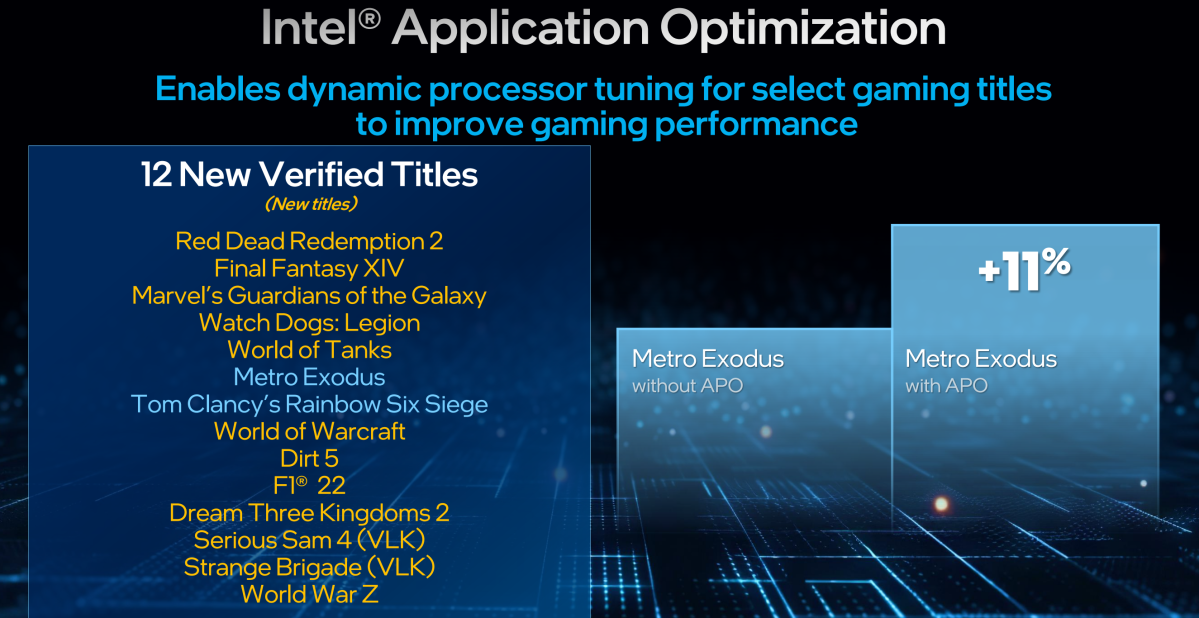 Intel® Application Optimization

Enables dynamic processor tuning for select gaming titles to improve gaming performance

12 New Verified Titles
(New titles)
Red Dead Redemption 2
Final Fantasy XIV
Marvel's Guardians of the Galaxy
Watch Dogs: Legion
World of Tanks
Metro Exodus
Tom Clancy's Rainbow Six Siege
World of Warcraft
Dirt 5
F1® 22
Dream Three Kingdoms 2
Serious Sam 4 (VLK)
Strange Brigade (VLK)
World War Z

Metro Exodus
without APO

+11%
Metro Exodus
with APO